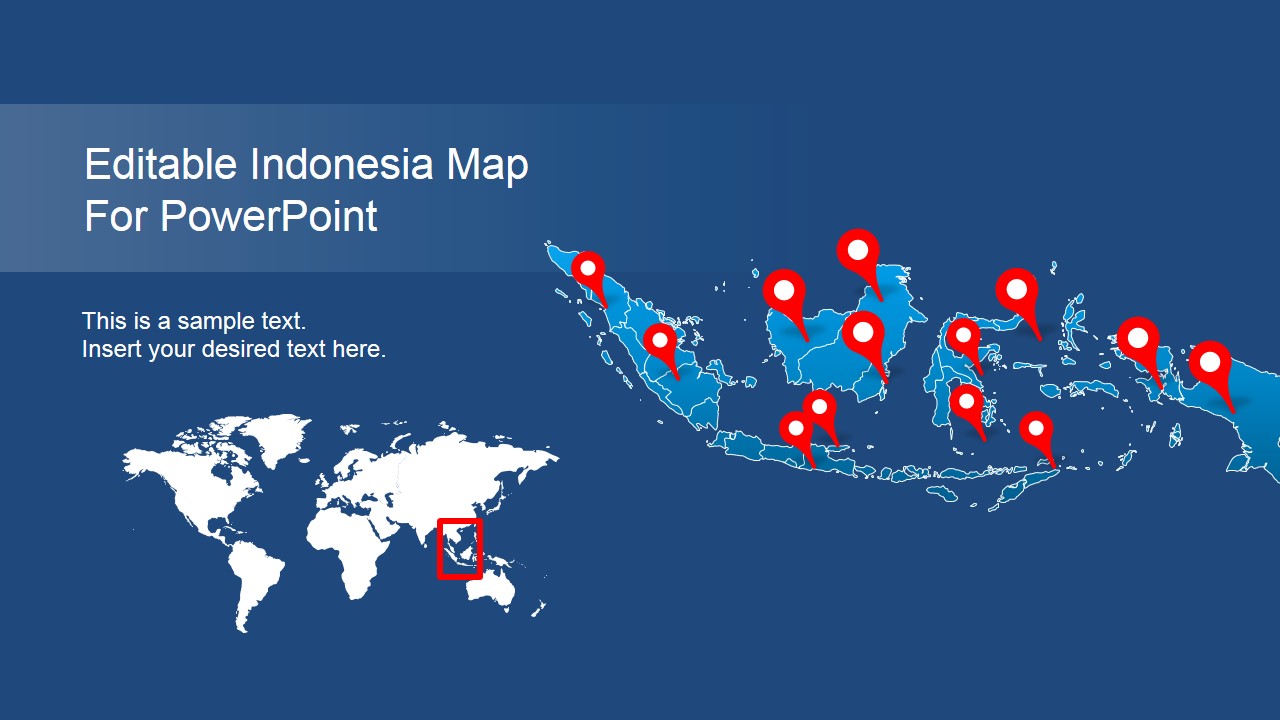 Editable Indonesia Map
For PowerPoint

This is a sample text.
Insert your desired text here.